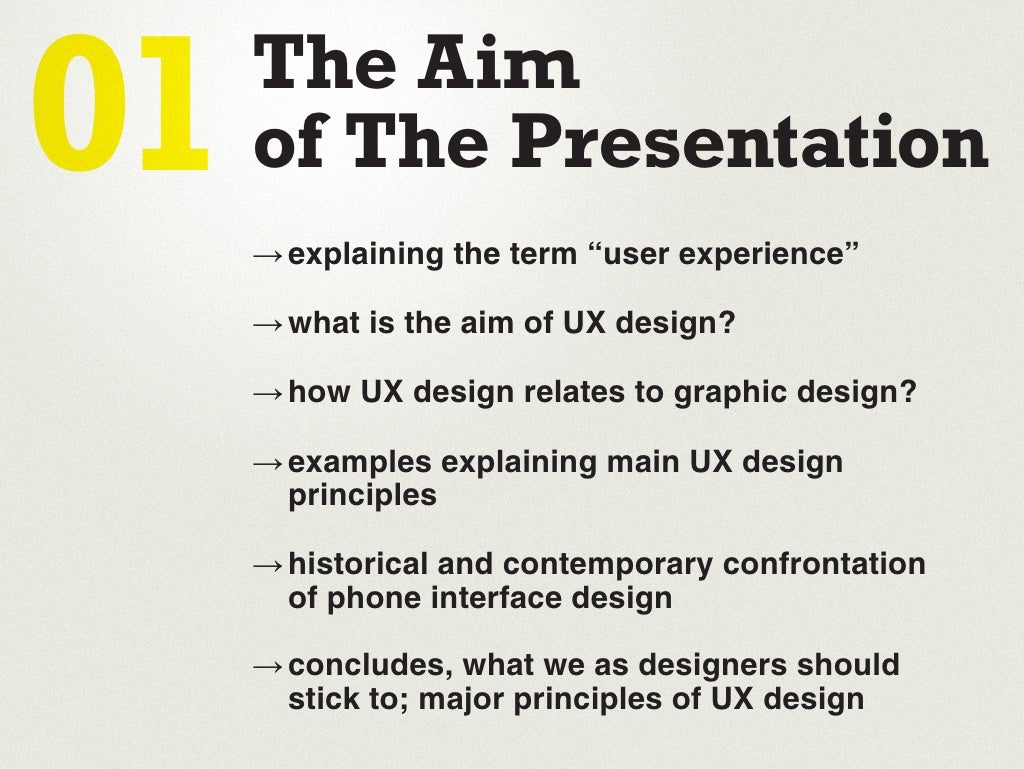 01 The Aim of The Presentation

→ explaining the term “user experience”

→ what is the aim of UX design?

→ how UX design relates to graphic design?

→ examples explaining main UX design principles

→ historical and contemporary confrontation of phone interface design

→ concludes, what we as designers should stick to; major principles of UX design